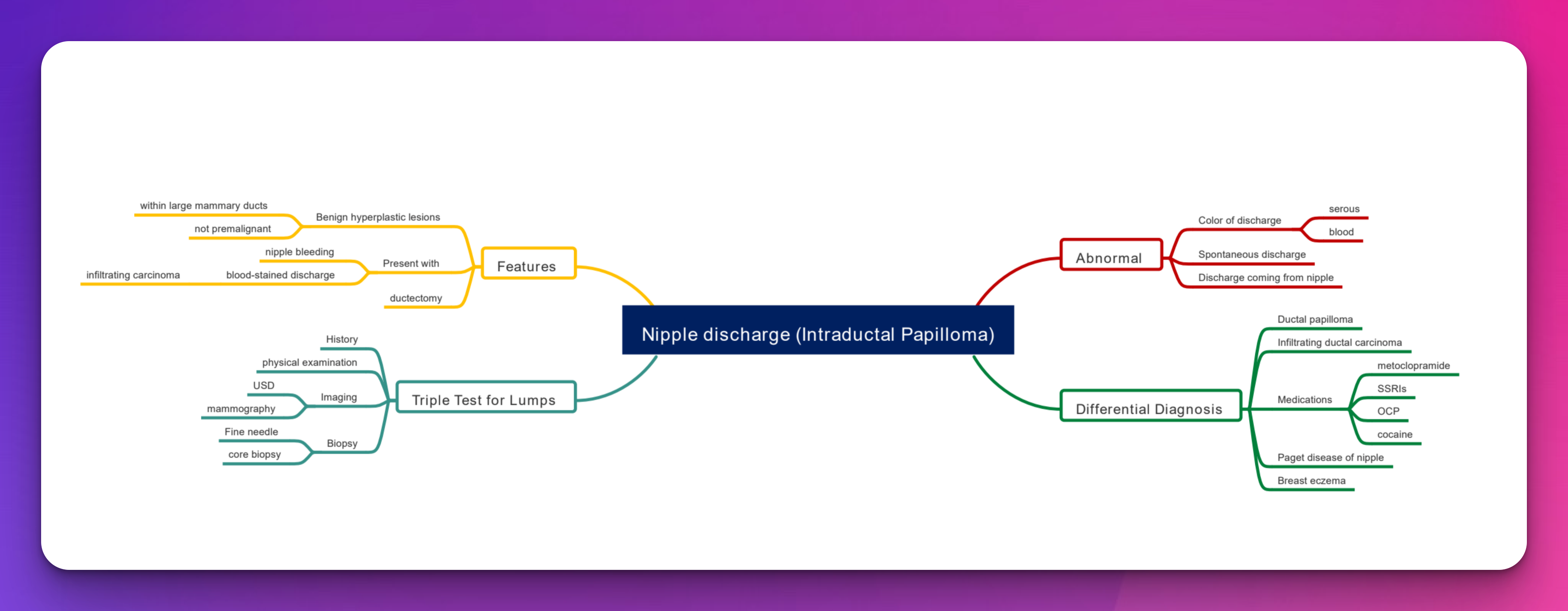 Nipple discharge (Intraductal Papilloma)

Features
Benign hyperplastic lesions
within large mammary ducts
not premalignant
Present with
nipple bleeding
blood-stained discharge
infiltrating carcinoma
ductectomy

Triple Test for Lumps
History
physical examination
Imaging
USD
mammography
Biopsy
Fine needle
core biopsy

Abnormal
Color of discharge
serous
blood
Spontaneous discharge
Discharge coming from nipple

Differential Diagnosis
Ductal papilloma
Infiltrating ductal carcinoma
Medications
metoclopramide
SSRIs
OCP
cocaine
Paget disease of nipple
Breast eczema